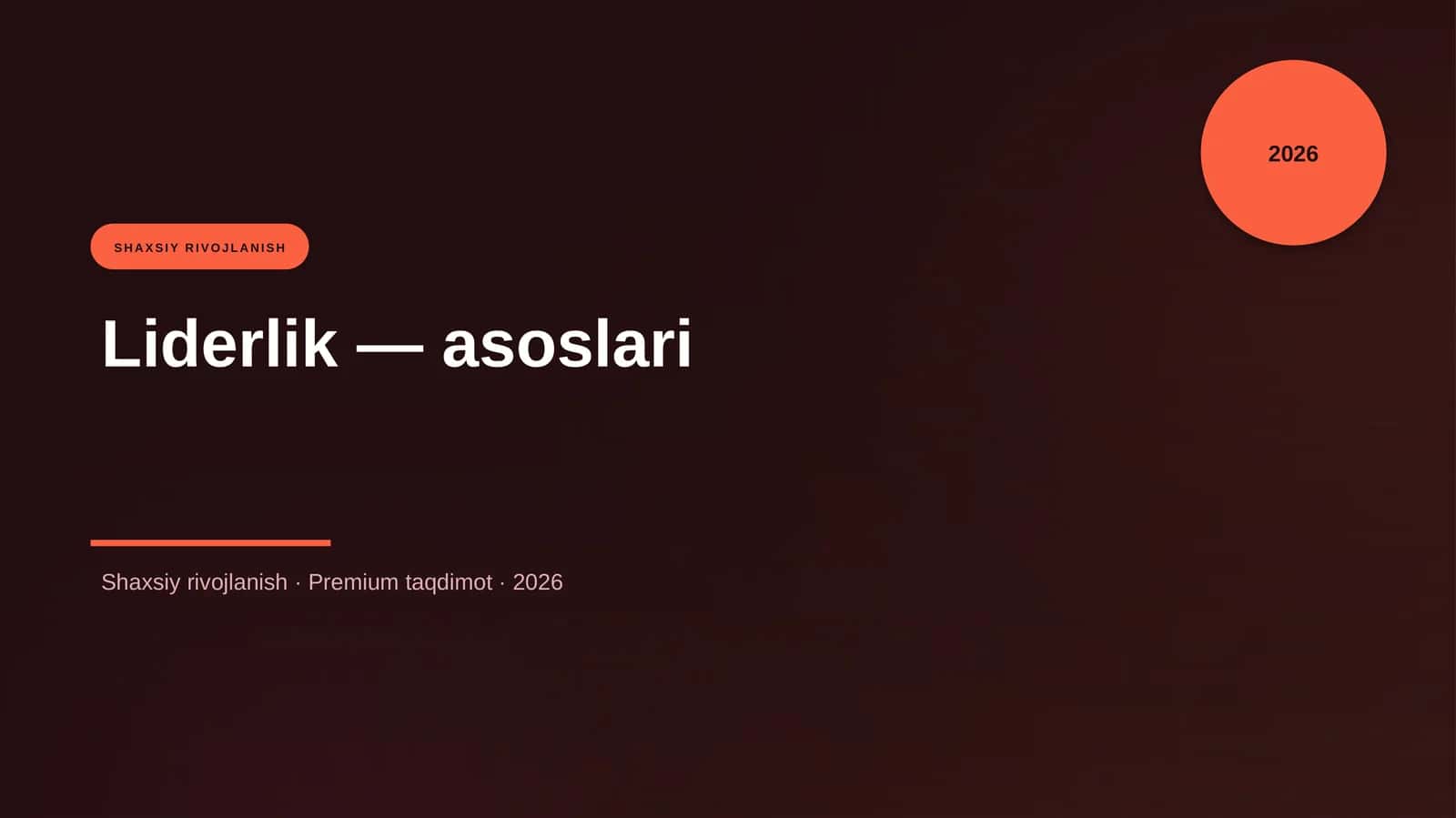 2026

SHAXSIY RIVOJLANISH

Liderlik — asoslari

Shaxsiy rivojlanish · Premium taqdimot · 2026